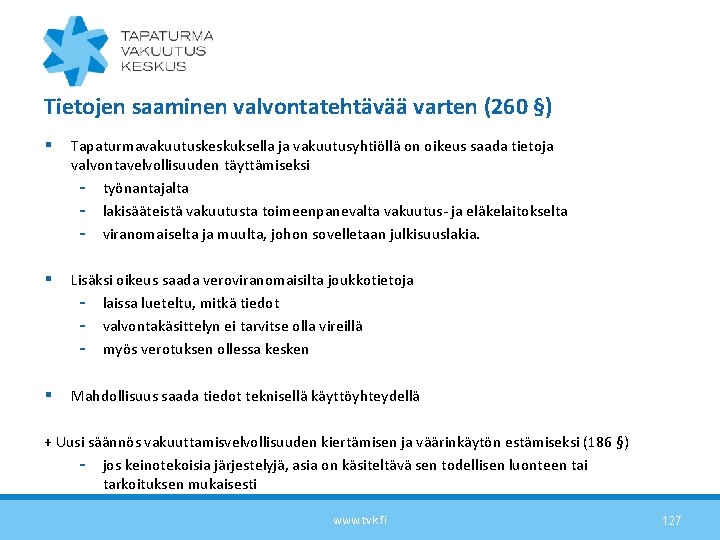 TAPATURMA
VAKUUTUS
KESKUS

Tietojen saaminen valvontatehtävää varten (260 §)

▪ Tapaturmavakuutuskeskuksella ja vakuutusyhtiöllä on oikeus saada tietoja valvontavelvollisuuden täyttämiseksi
- työnantajalta
- lakisääteistä vakuutusta toimeenpanevalta vakuutus- ja eläkelaitokselta
- viranomaiselta ja muulta, johon sovelletaan julkisuuslakia.

▪ Lisäksi oikeus saada veroviranomaisilta joukkotietoja
- laissa lueteltu, mitkä tiedot
- valvontakäsittelyn ei tarvitse olla vireillä
- myös verotuksen ollessa kesken

▪ Mahdollisuus saada tiedot teknisellä käyttöyhteydellä

+ Uusi säännös vakuuttamisvelvollisuuden kiertämisen ja väärinkäytön estämiseksi (186 §)
- jos keinotekoisia järjestelyjä, asia on käsiteltävä sen todellisen luonteen tai tarkoituksen mukaisesti

www.tvk.fi

127